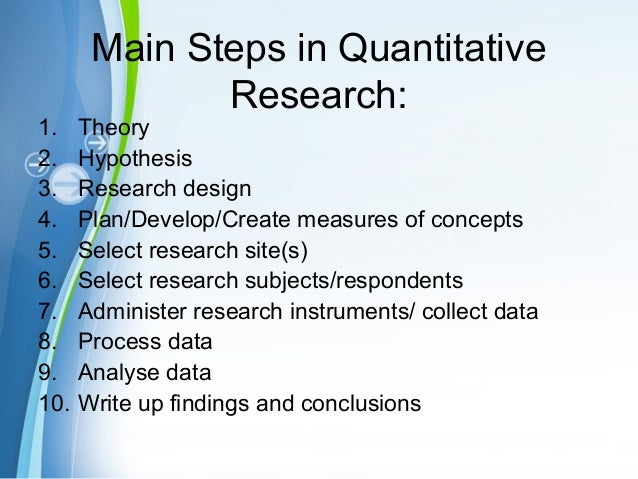 Main Steps in Quantitative Research:

1. Theory
2. Hypothesis
3. Research design
4. Plan/Develop/Create measures of concepts
5. Select research site(s)
6. Select research subjects/respondents
7. Administer research instruments/ collect data
8. Process data
9. Analyse data
10. Write up findings and conclusions